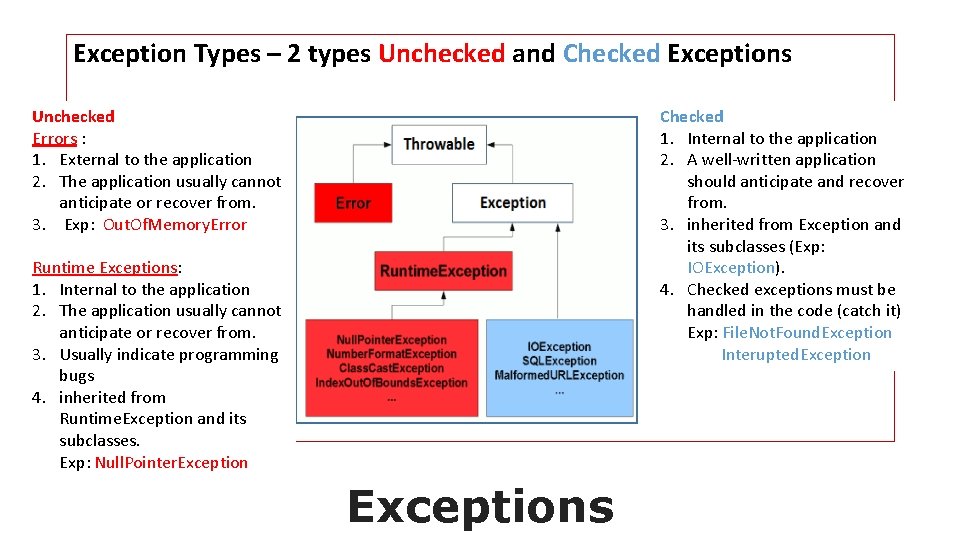 Exception Types – 2 types Unchecked and Checked Exceptions

Unchecked
Errors :
1. External to the application
2. The application usually cannot anticipate or recover from.
3. Exp: OutOfMemoryError

Runtime Exceptions:
1. Internal to the application
2. The application usually cannot anticipate or recover from.
3. Usually indicate programming bugs
4. inherited from RuntimeException and its subclasses.
Exp: NullPointerException

Throwable
Error
Exception
RuntimeException
NullPointerException
NumberFormatException
ClassCastException
IndexOutOfBoundsException
...
IOException
SQLException
MalformedURLException
...

Checked
1. Internal to the application
2. A well-written application should anticipate and recover from.
3. inherited from Exception and its subclasses (Exp: IOException).
4. Checked exceptions must be handled in the code (catch it)
Exp: FileNotFoundException
InteruptedException

Exceptions